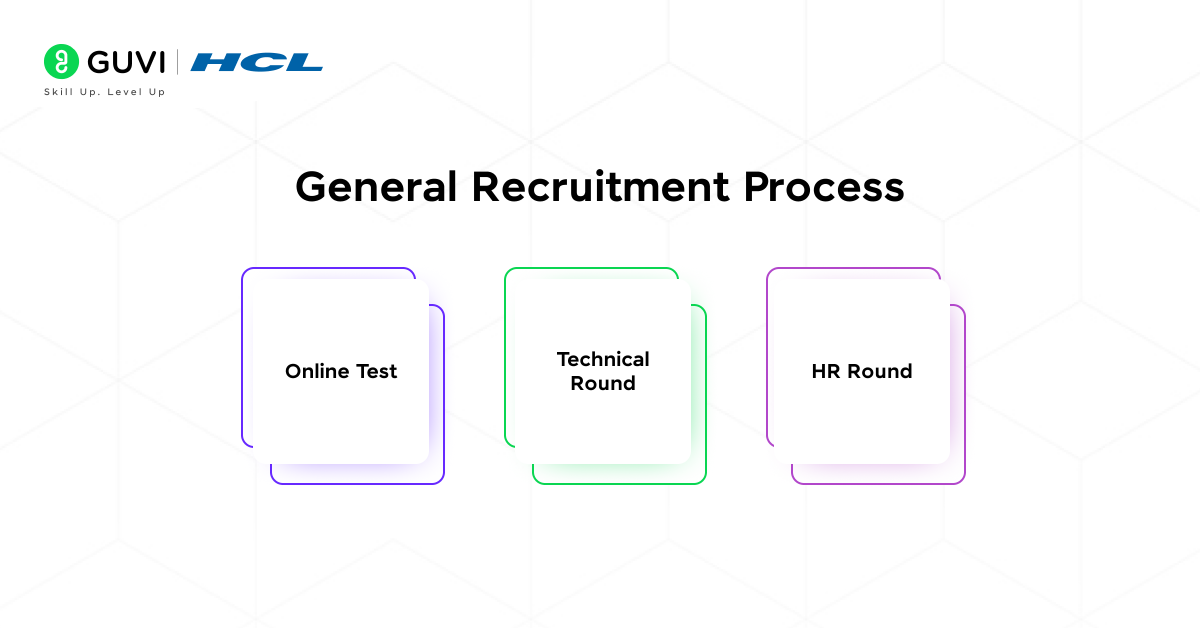 GUVI | HCL
Skill Up. Level Up

General Recruitment Process

Online Test

Technical Round

HR Round